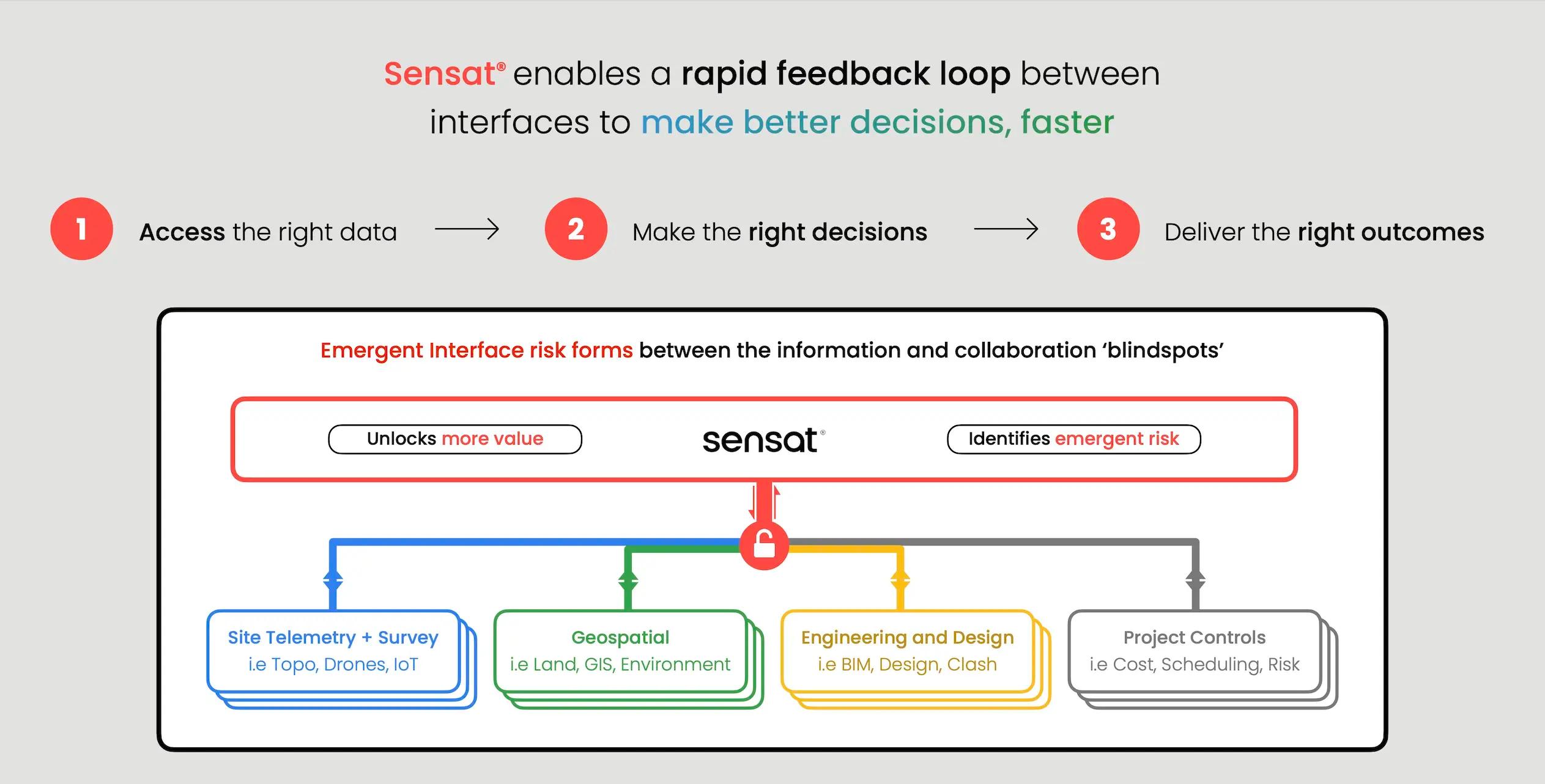 Sensat® enables a rapid feedback loop between interfaces to make better decisions, faster

1 Access the right data

2 Make the right decisions

3 Deliver the right outcomes

Emergent Interface risk forms between the information and collaboration 'blindspots'

Unlocks more value

sensat®

Identifies emergent risk

Site Telemetry + Survey
i.e Topo, Drones, IoT

Geospatial
i.e Land, GIS, Environment

Engineering and Design
i.e BIM, Design, Clash

Project Controls
i.e Cost, Scheduling, Risk